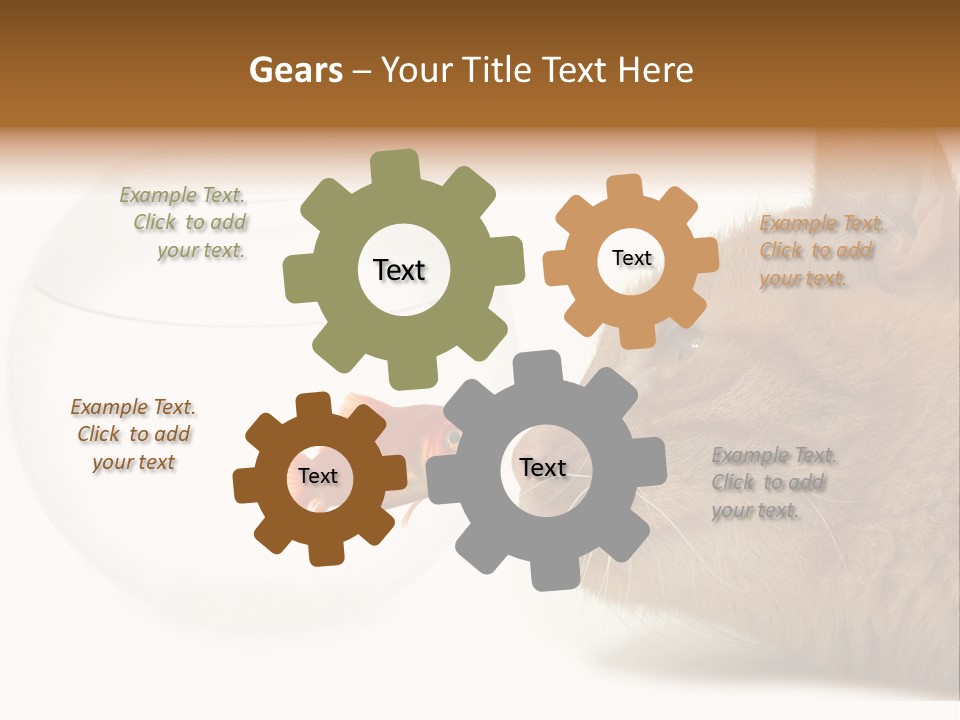 Gears – Your Title Text Here

Example Text. Click to add your text.

Text

Text

Example Text. Click to add your text.

Example Text. Click to add your text

Text

Text

Example Text. Click to add your text.